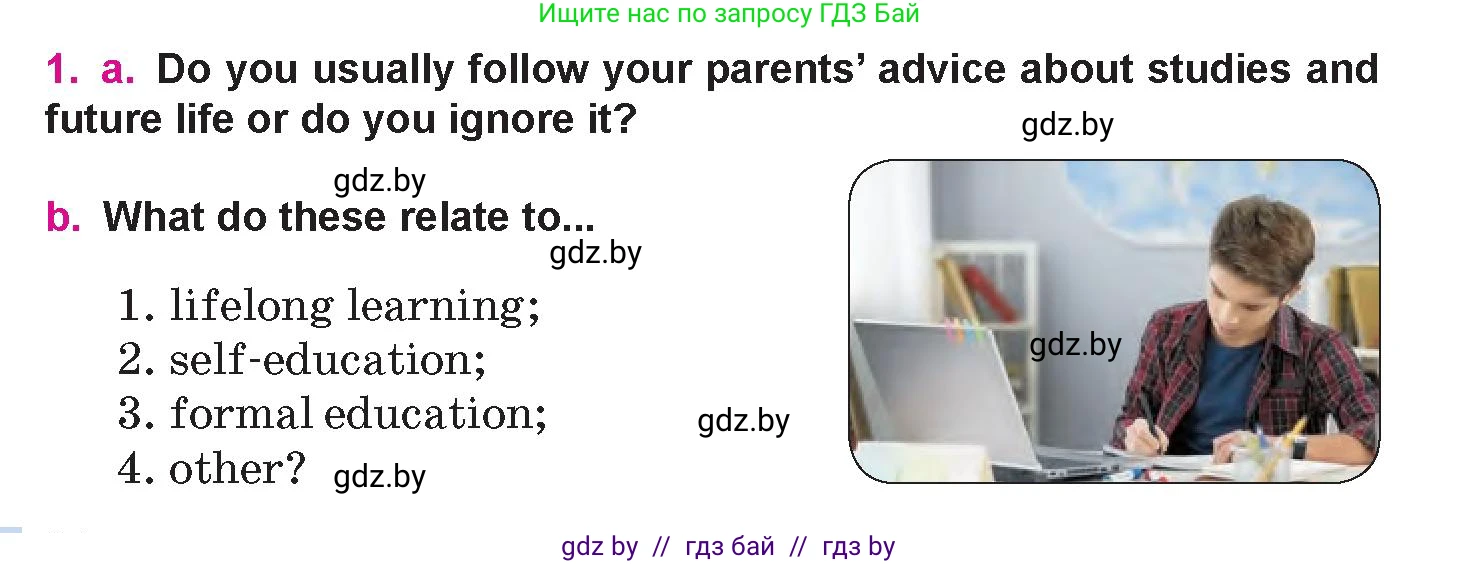 Ищите нас по запросу ГДЗ Бай

1. a. Do you usually follow your parents' advice about studies and future life or do you ignore it?

gdz.by

gdz.by

b. What do these relate to...

gdz.by

1. lifelong learning;
2. self-education;
3. formal education;
4. other?

gdz.by

gdz.by

gdz.by

gdz by // гдз бай // гдз by